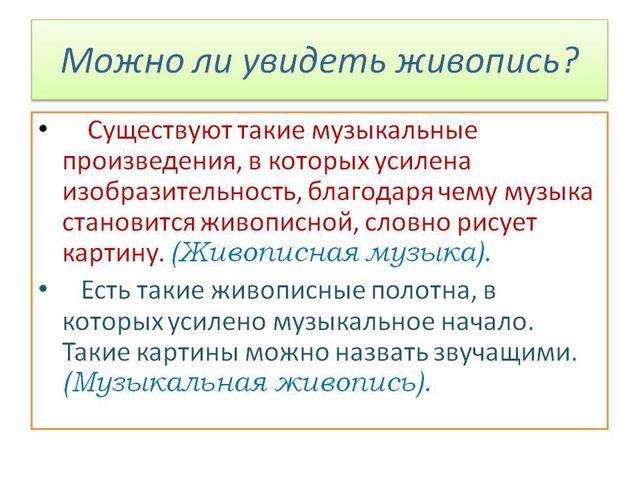 Можно ли увидеть живопись?

• Существуют такие музыкальные произведения, в которых усилена изобразительность, благодаря чему музыка становится живописной, словно рисует картину. (Живописная музыка).

• Есть такие живописные полотна, в которых усилено музыкальное начало. Такие картины можно назвать звучащими. (Музыкальная живопись).